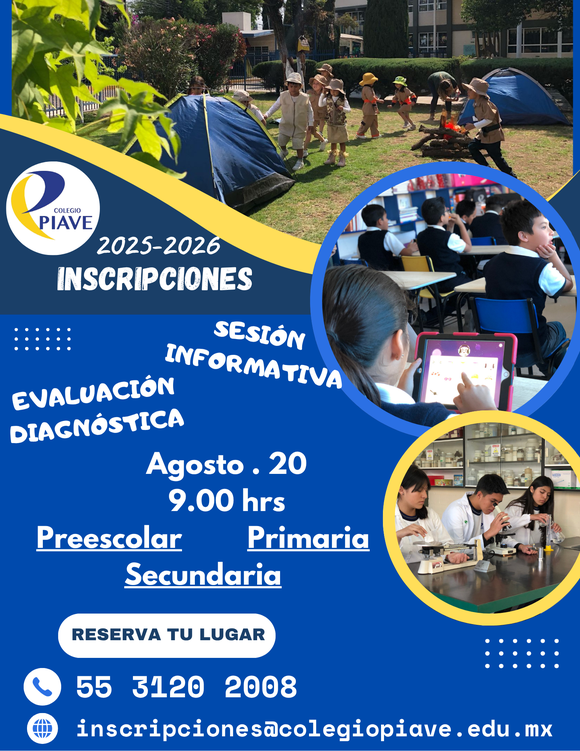 COLEGIO
PIAVE

2025-2026
INSCRIPCIONES

SESIÓN
INFORMATIVA

EVALUACIÓN
DIAGNÓSTICA

Agosto . 20
9.00 hrs

Preescolar Primaria
Secundaria

RESERVA TU LUGAR

55 3120 2008

inscripciones@colegiopiave.edu.mx